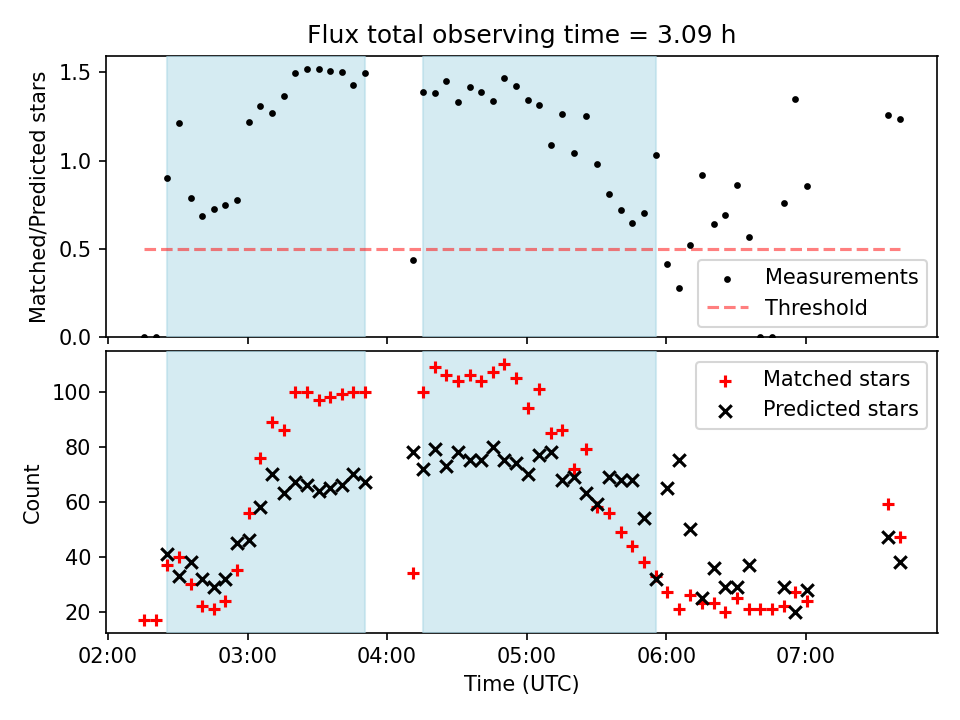 Flux total observing time = 3.09 h

Matched/Predicted stars

1.5
1.0
0.5
0.0

Measurements
Threshold

Count

100
80
60
40
20

Matched stars
Predicted stars

02:00
03:00
04:00
05:00
06:00
07:00

Time (UTC)